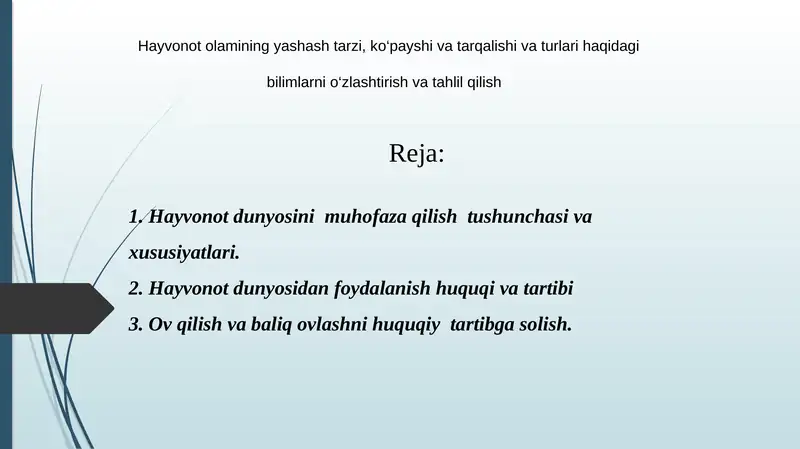 Hayvonot olamining yashash tarzi, ko‘payshi va tarqalishi va turlari haqidagi bilimlarni o‘zlashtirish va tahlil qilish

Reja:

1. Hayvonot dunyosini muhofaza qilish tushunchasi va xususiyatlari.
2. Hayvonot dunyosidan foydalanish huquqi va tartibi
3. Ov qilish va baliq ovlashni huquqiy tartibga solish.